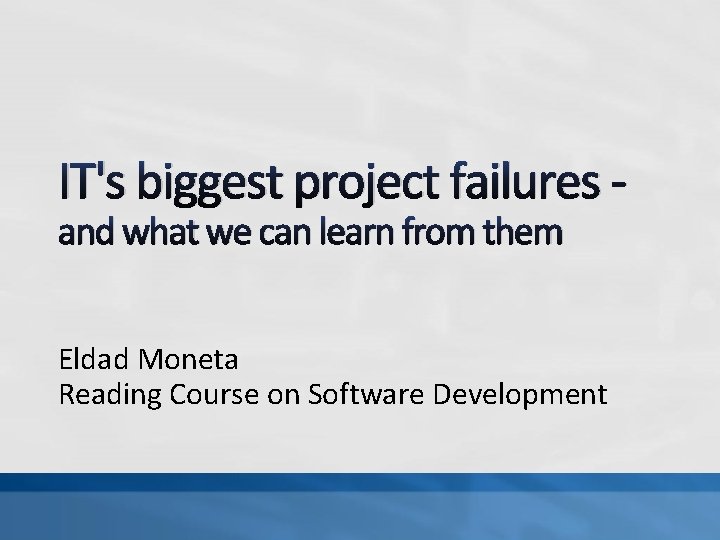 IT's biggest project failures - and what we can learn from them

Eldad Moneta
Reading Course on Software Development